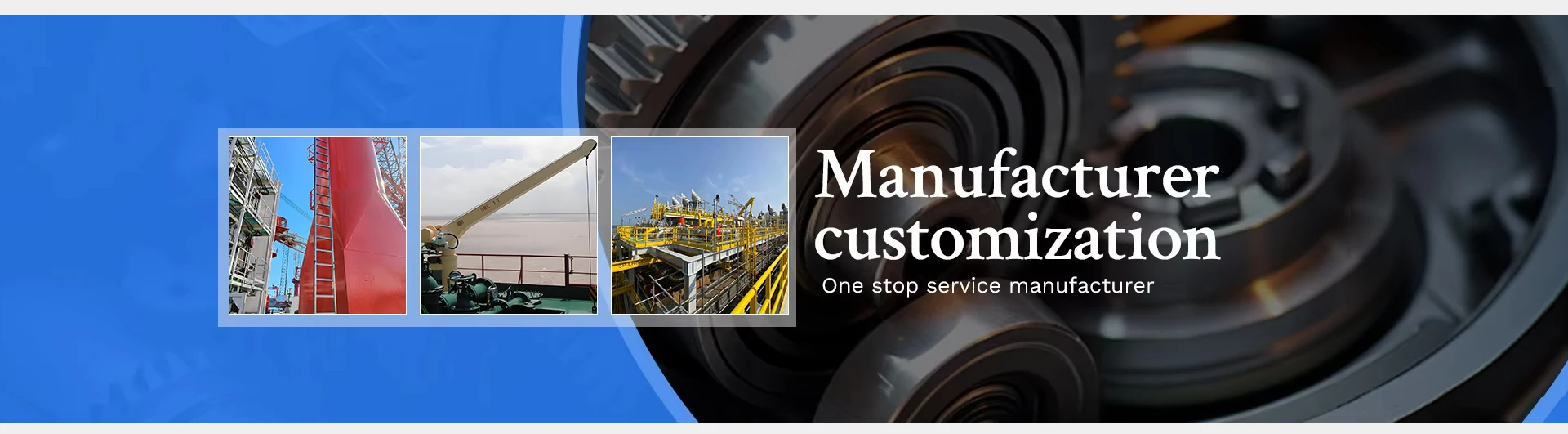 Manufacturer customization

One stop service manufacturer